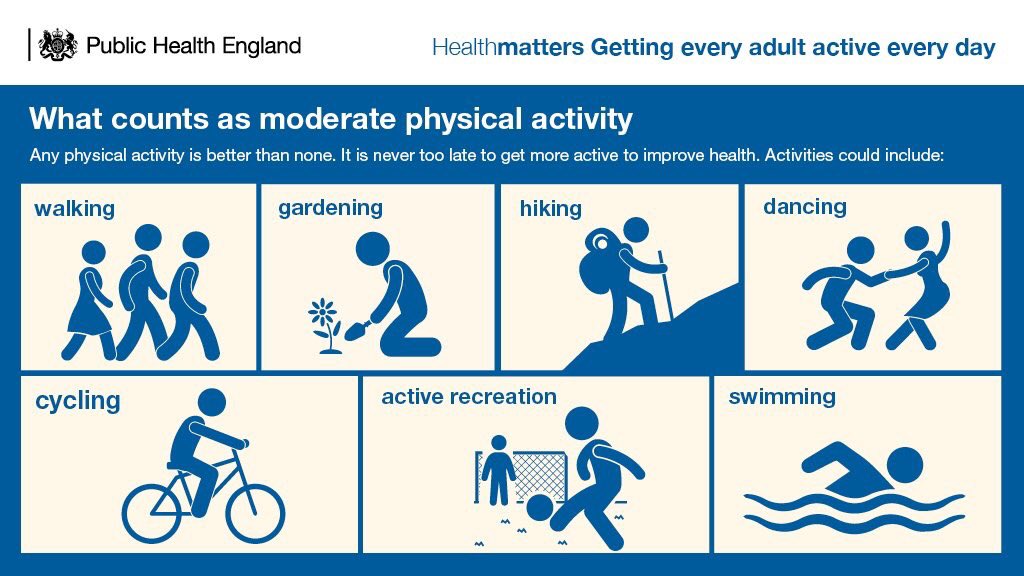 Public Health England

Healthmatters Getting every adult active every day

What counts as moderate physical activity

Any physical activity is better than none. It is never too late to get more active to improve health. Activities could include:

walking

gardening

hiking

dancing

cycling

active recreation

swimming